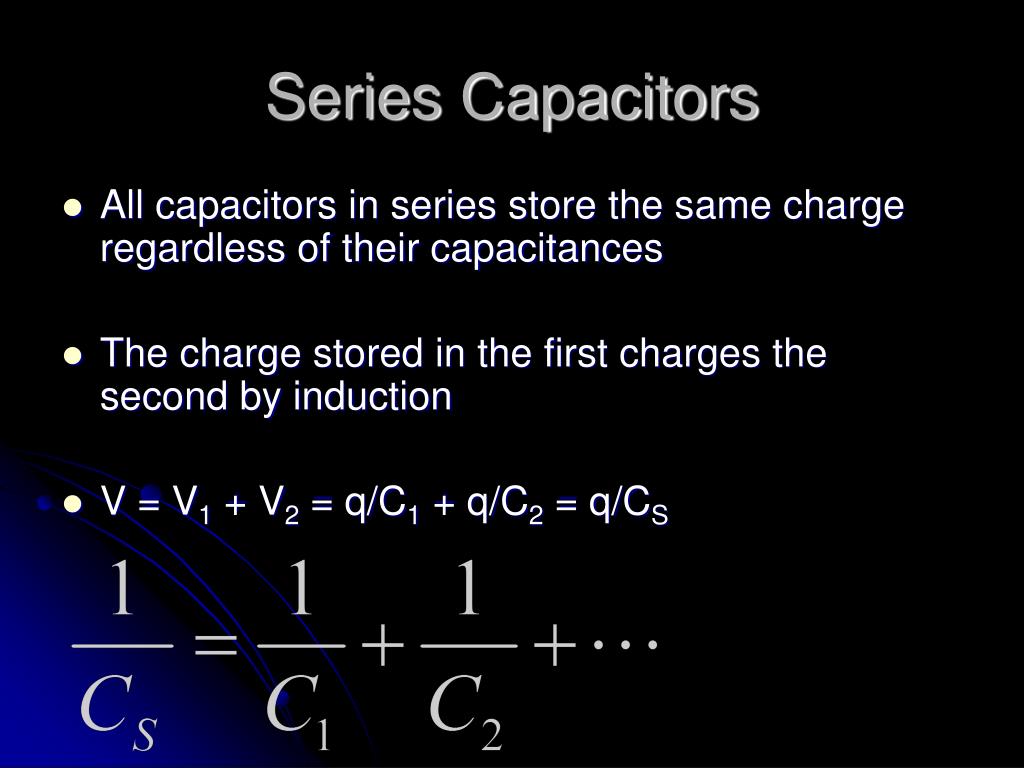 Series Capacitors

- All capacitors in series store the same charge regardless of their capacitances

- The charge stored in the first charges the second by induction

- $V = V_1 + V_2 = q/C_1 + q/C_2 = q/C_S$

$\frac{1}{C_S} = \frac{1}{C_1} + \frac{1}{C_2} + \cdots$